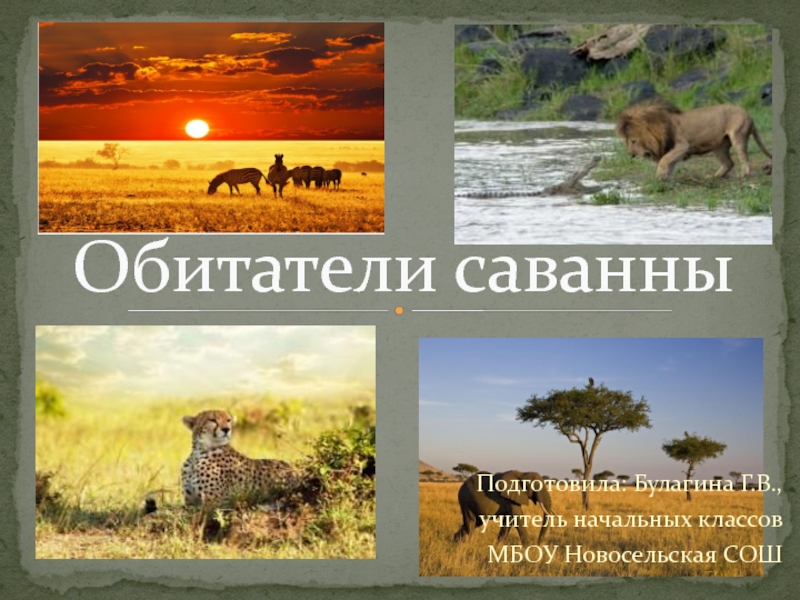 Обитатели саванны

Подготовила: Булагина Г.В., учитель начальных классов МБОУ Новосельская СОШ